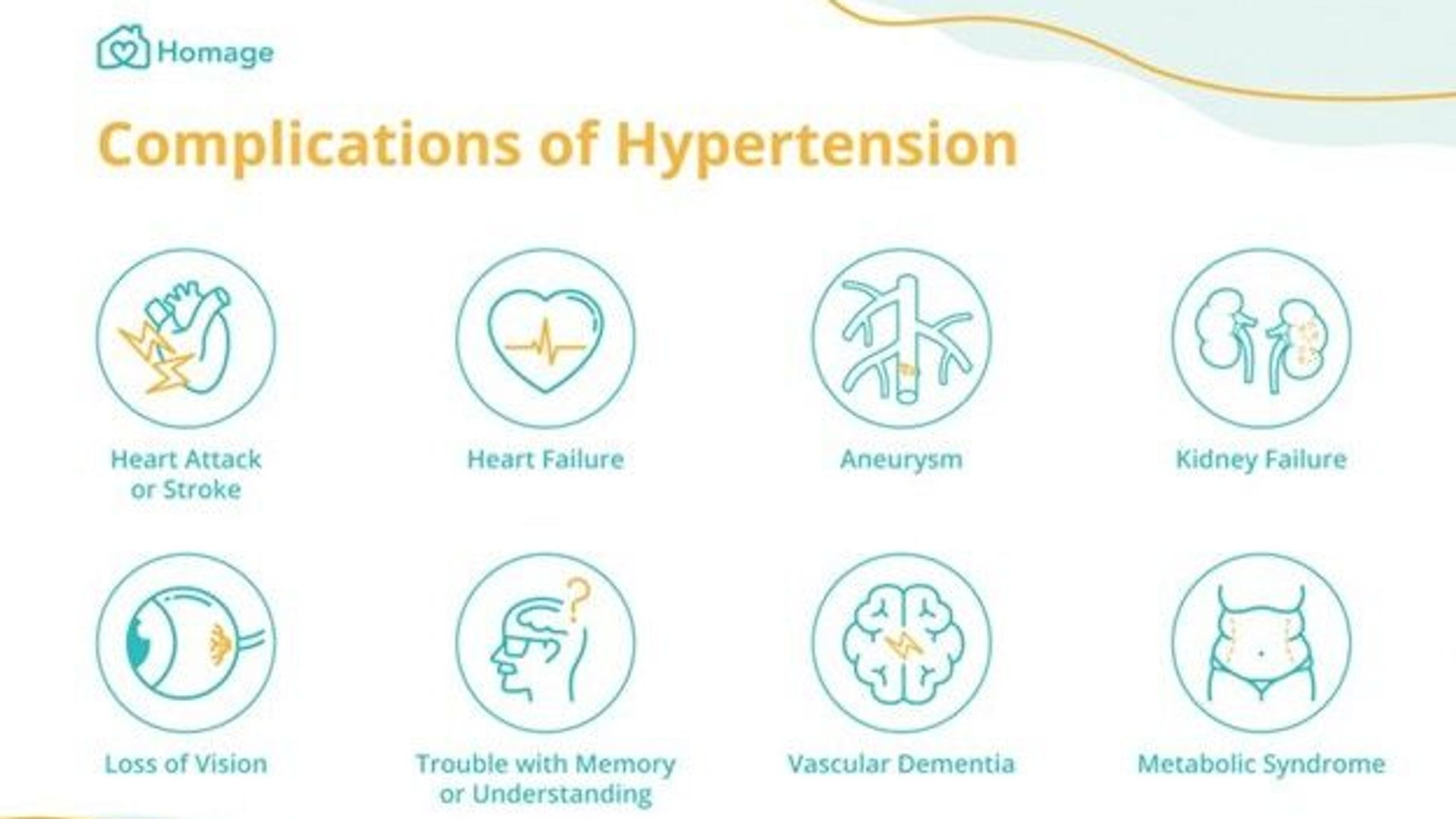 Homage

Complications of Hypertension

Heart Attack or Stroke

Heart Failure

Aneurysm

Kidney Failure

Loss of Vision

Trouble with Memory or Understanding

Vascular Dementia

Metabolic Syndrome